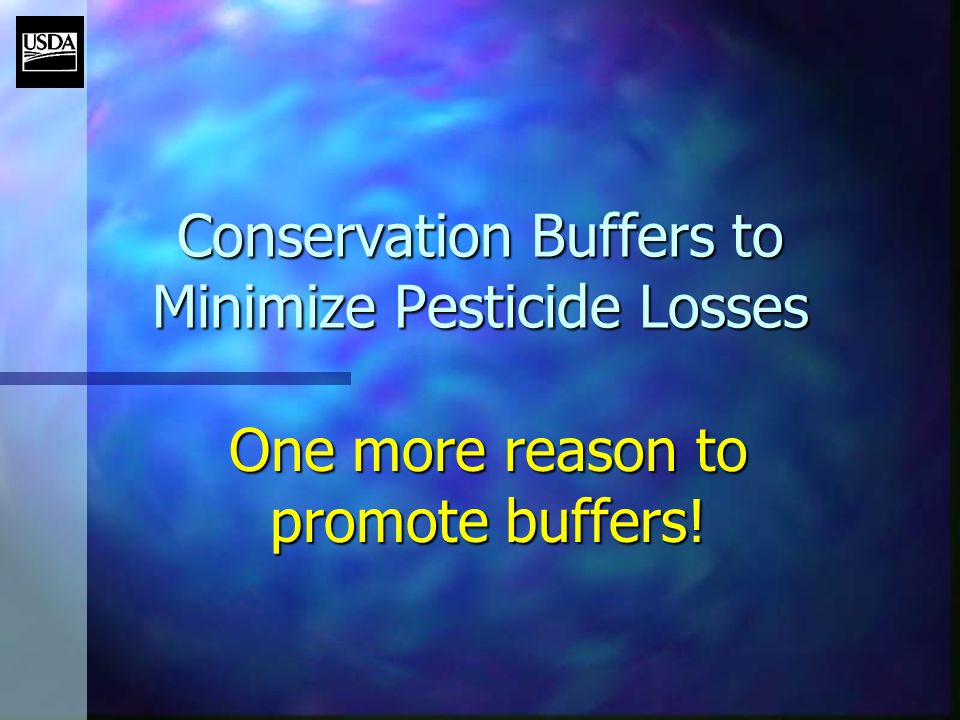 USDA

Conservation Buffers to Minimize Pesticide Losses

One more reason to promote buffers!